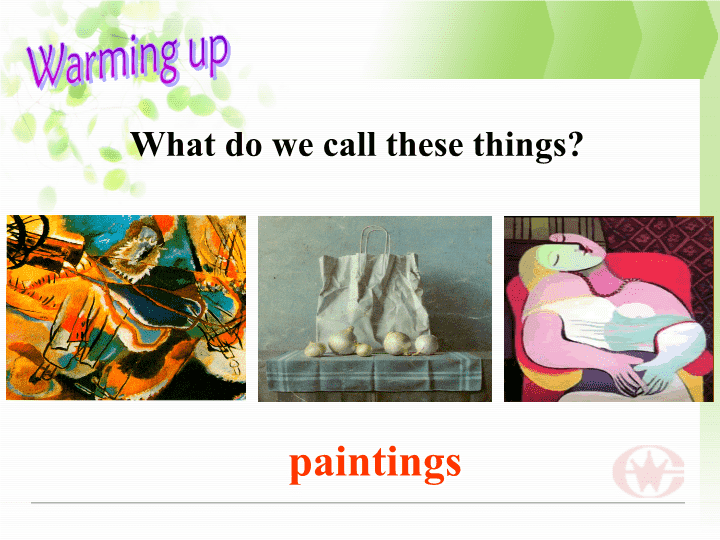 Warming up

What do we call these things?

paintings